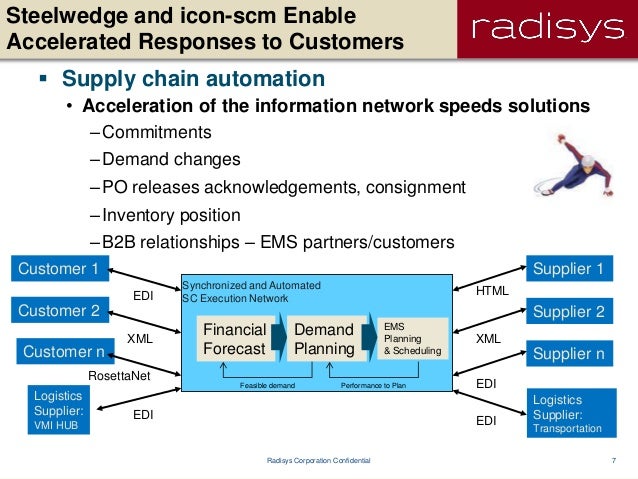 Steelwedge and icon-scm Enable Accelerated Responses to Customers

radisys

▪ Supply chain automation

• Acceleration of the information network speeds solutions

– Commitments

– Demand changes

– PO releases acknowledgements, consignment

– Inventory position

– B2B relationships – EMS partners/customers

Customer 1

Customer 2

Customer n

Logistics Supplier: VMI HUB

EDI

XML

RosettaNet

EDI

Synchronized and Automated SC Execution Network

Financial Forecast

Demand Planning

EMS Planning & Scheduling

Feasible demand

Performance to Plan

HTML

XML

EDI

EDI

Supplier 1

Supplier 2

Supplier n

Logistics Supplier: Transportation

Radisys Corporation Confidential

7